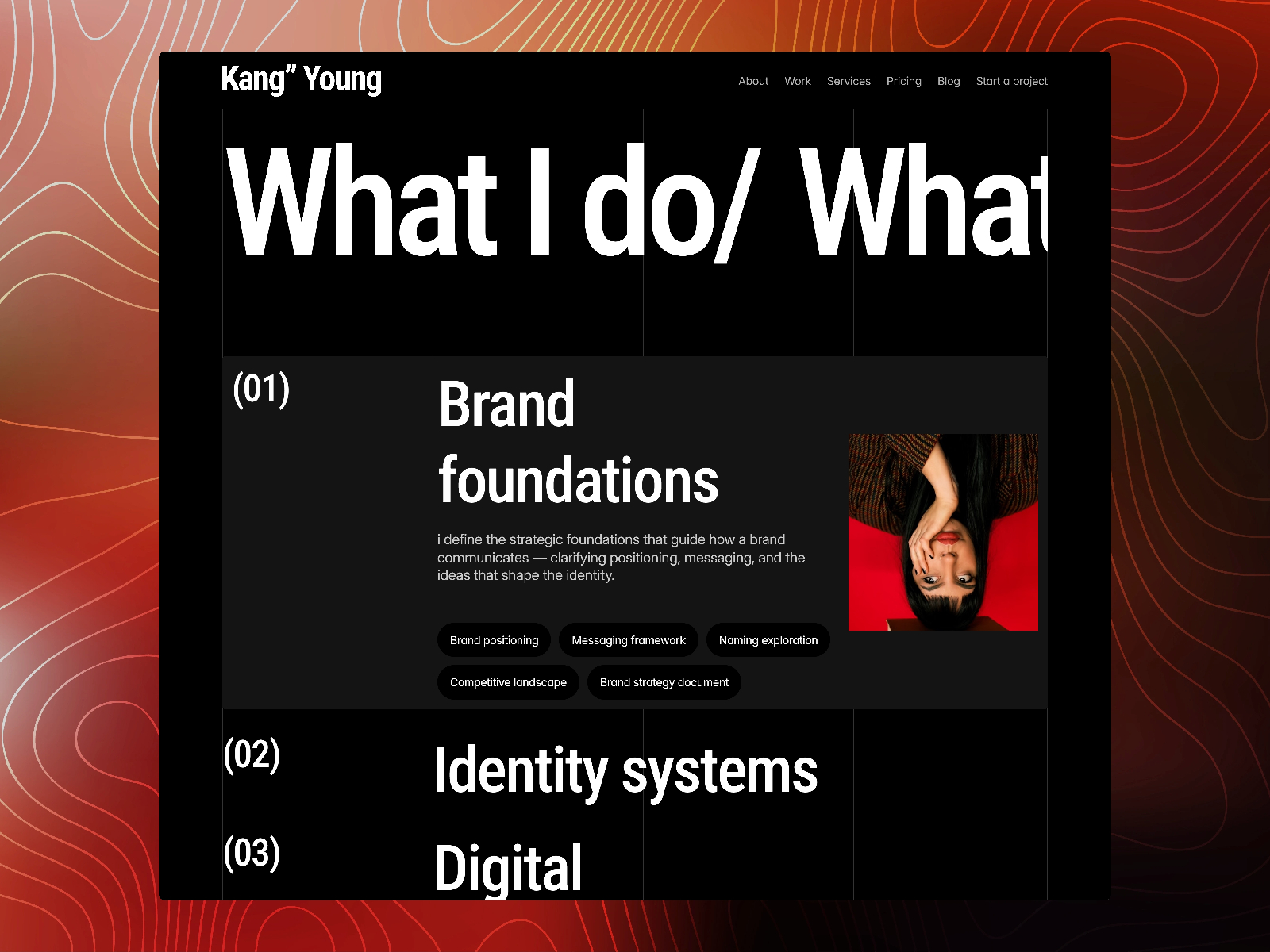 Kang" Young

About Work Services Pricing Blog Start a project

What I do/ What

(01)

Brand foundations

i define the strategic foundations that guide how a brand communicates — clarifying positioning, messaging, and the ideas that shape the identity.

Brand positioning
Messaging framework
Naming exploration
Competitive landscape
Brand strategy document

(02)

Identity systems

(03)

Digital